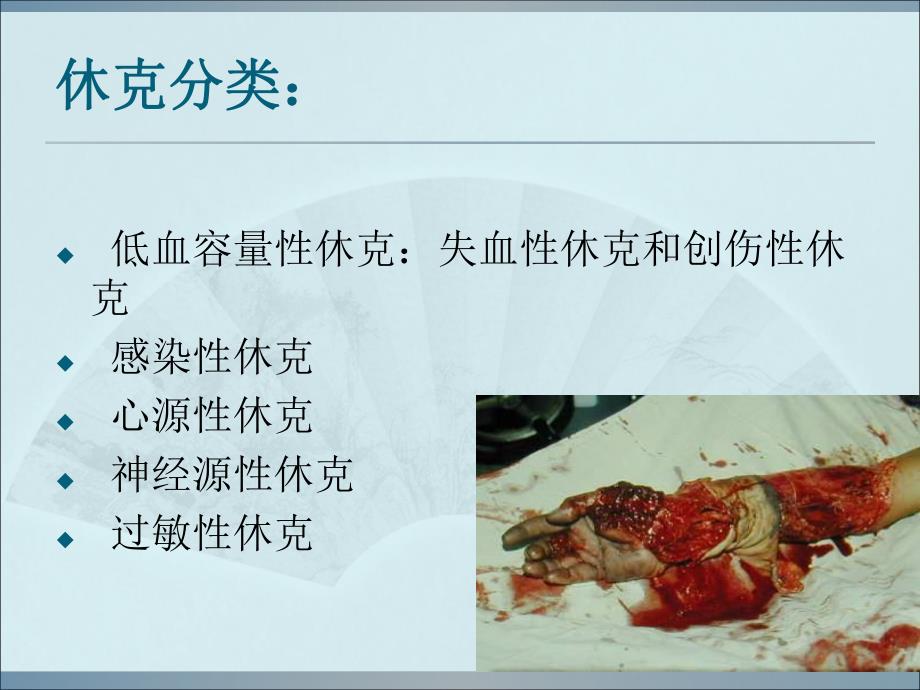 休克分类：

◆ 低血容量性休克：失血性休克和创伤性休克
◆ 感染性休克
◆ 心源性休克
◆ 神经源性休克
◆ 过敏性休克